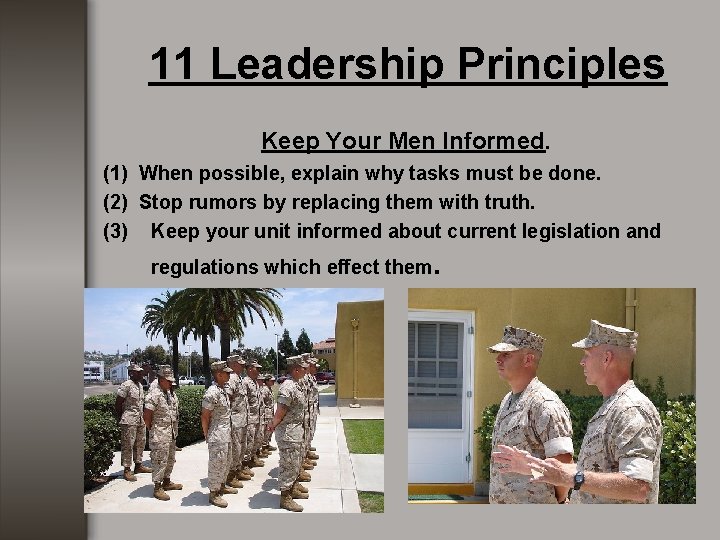 11 Leadership Principles

Keep Your Men Informed.

(1) When possible, explain why tasks must be done.

(2) Stop rumors by replacing them with truth.

(3) Keep your unit informed about current legislation and regulations which effect them.